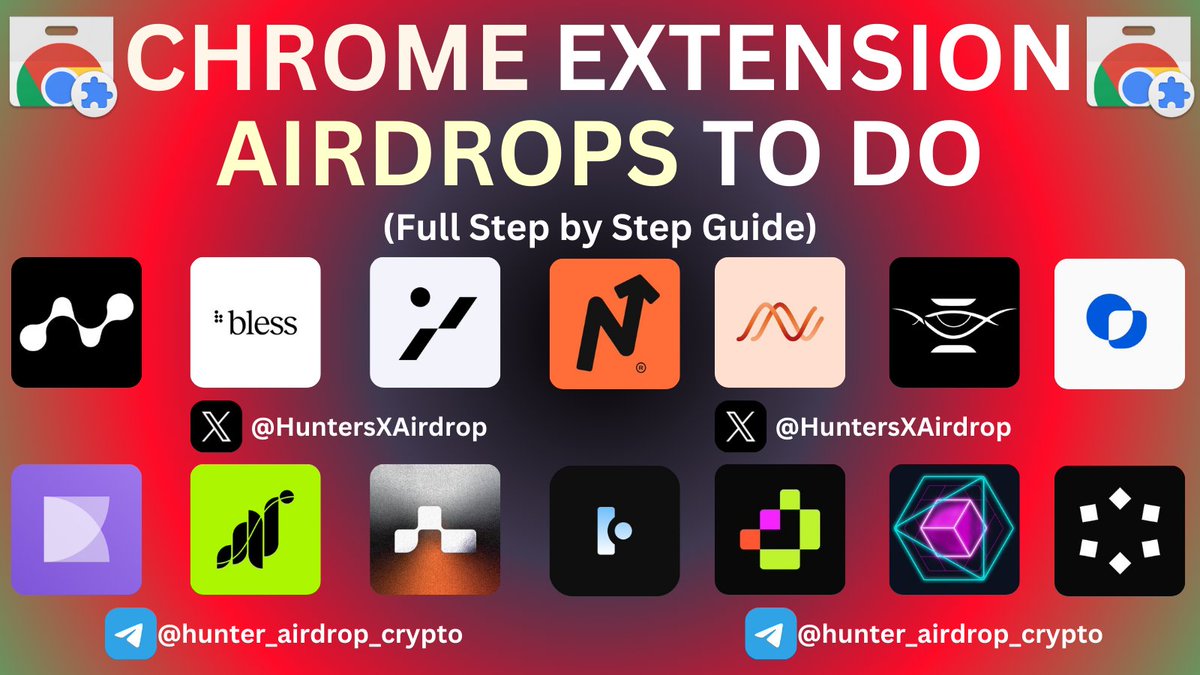 CHROME EXTENSION AIRDROPS TO DO

(Full Step by Step Guide)

bless

@HuntersXAirdrop

@HuntersXAirdrop

@hunter_airdrop_crypto

@hunter_airdrop_crypto